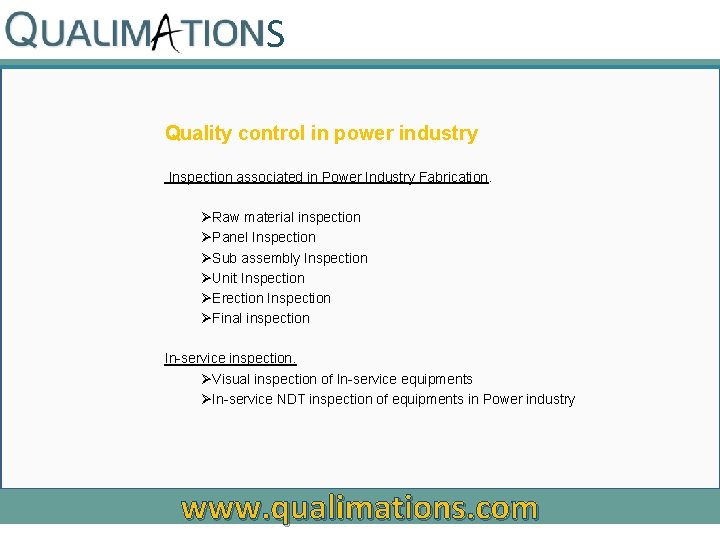 QUALIMATIONS

Quality control in power industry

Inspection associated in Power Industry Fabrication.

➢Raw material inspection
➢Panel Inspection
➢Sub assembly Inspection
➢Unit Inspection
➢Erection Inspection
➢Final inspection

In-service inspection.
➢Visual inspection of In-service equipments
➢In-service NDT inspection of equipments in Power industry

www.qualimations.com